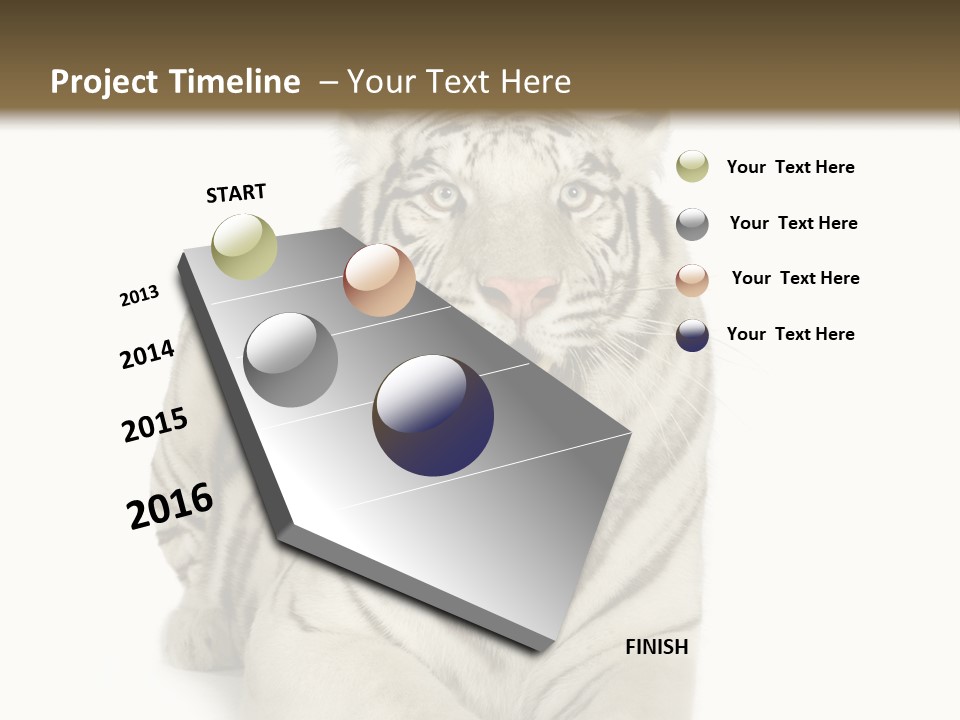 Project Timeline – Your Text Here

START

2013

2014

2015

2016

FINISH

Your Text Here

Your Text Here

Your Text Here

Your Text Here